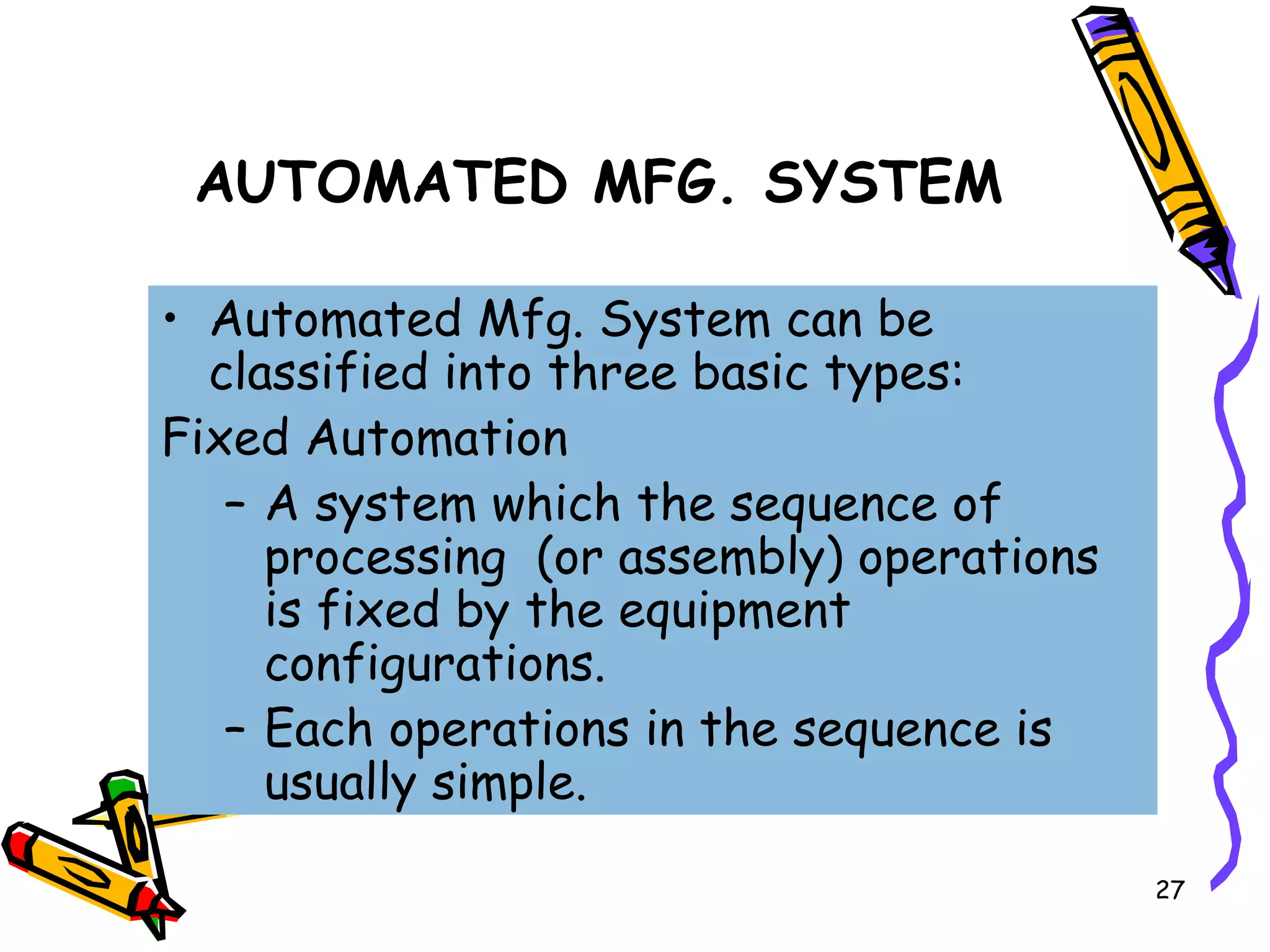 AUTOMATED MFG. SYSTEM

• Automated Mfg. System can be classified into three basic types:

Fixed Automation

– A system which the sequence of processing (or assembly) operations is fixed by the equipment configurations.

– Each operations in the sequence is usually simple.

27